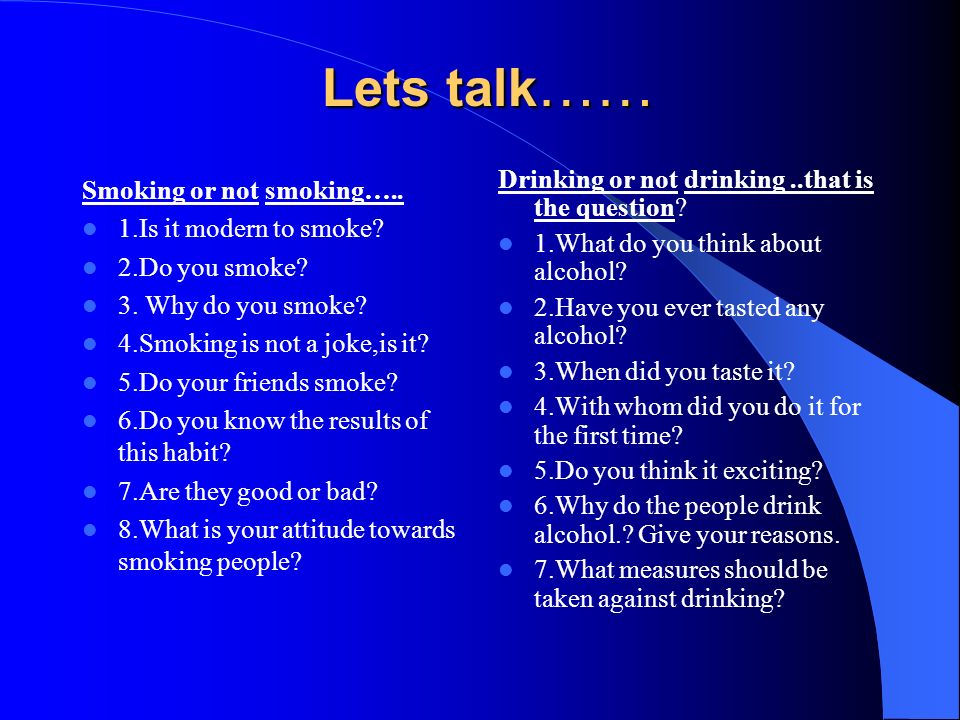 Lets talk……

Smoking or not smoking…..
1.Is it modern to smoke?
2.Do you smoke?
3. Why do you smoke?
4.Smoking is not a joke,is it?
5.Do your friends smoke?
6.Do you know the results of this habit?
7.Are they good or bad?
8.What is your attitude towards smoking people?

Drinking or not drinking ..that is the question?
1.What do you think about alcohol?
2.Have you ever tasted any alcohol?
3.When did you taste it?
4.With whom did you do it for the first time?
5.Do you think it exciting?
6.Why do the people drink alcohol.? Give your reasons.
7.What measures should be taken against drinking?